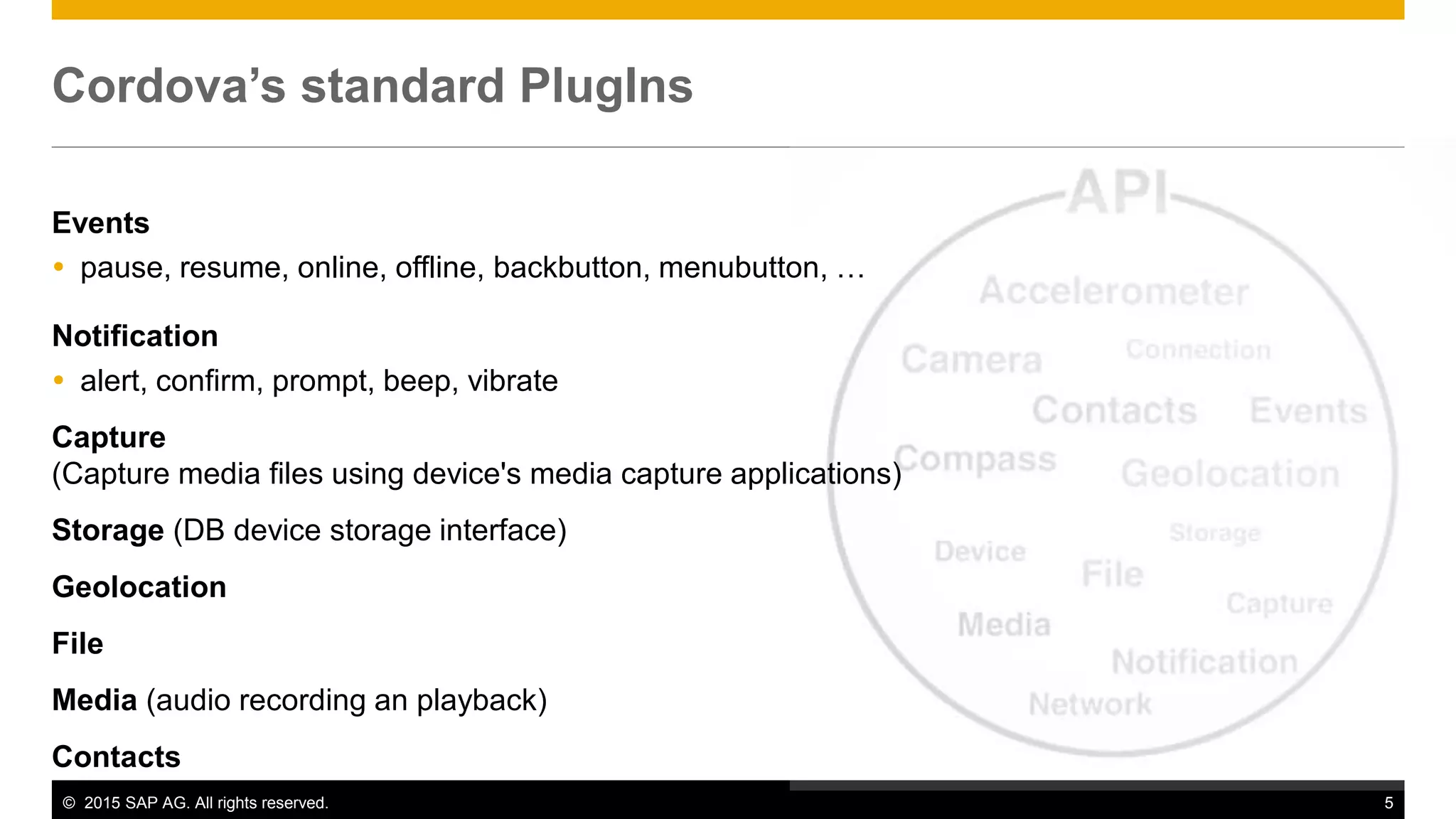 Cordova's standard PlugIns

Events
• pause, resume, online, offline, backbutton, menubutton, …

Notification
• alert, confirm, prompt, beep, vibrate

Capture
(Capture media files using device's media capture applications)

Storage (DB device storage interface)

Geolocation

File

Media (audio recording an playback)

Contacts

API
Accelerometer
Camera
Connection
Contacts
Events
Compass
Geolocation
Storage
Device
File
Capture
Media
Notification
Network

© 2015 SAP AG. All rights reserved.
5